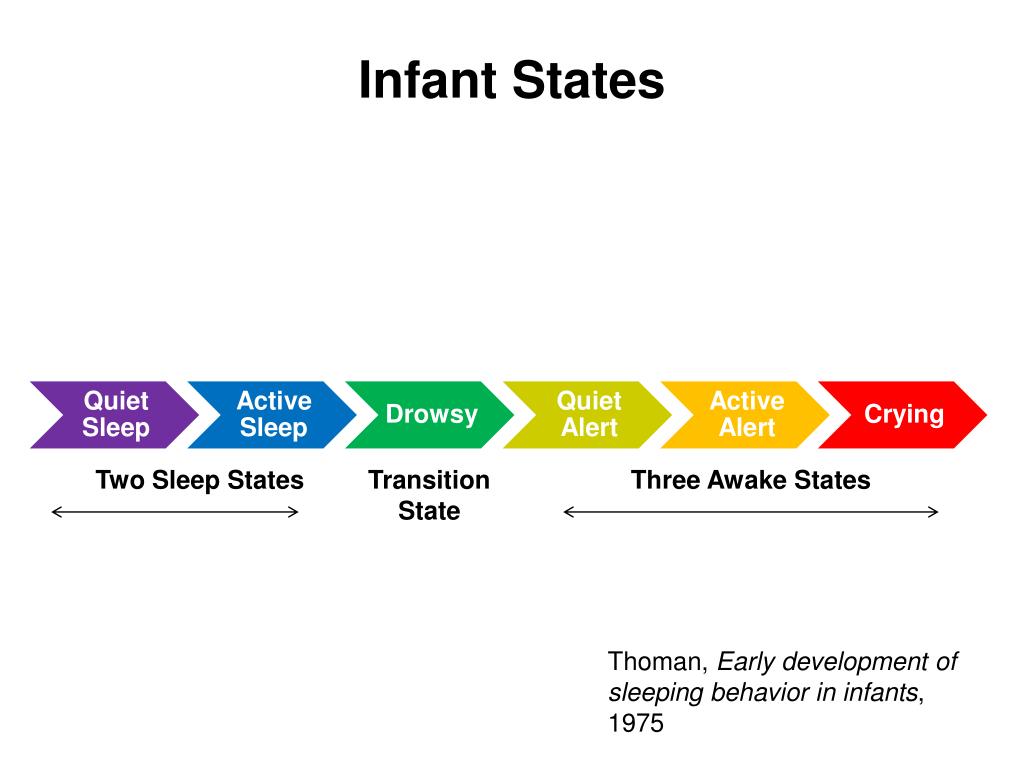 Infant States

Quiet Sleep

Active Sleep

Drowsy

Quiet Alert

Active Alert

Crying

Two Sleep States

Transition State

Three Awake States

Thoman, Early development of sleeping behavior in infants, 1975